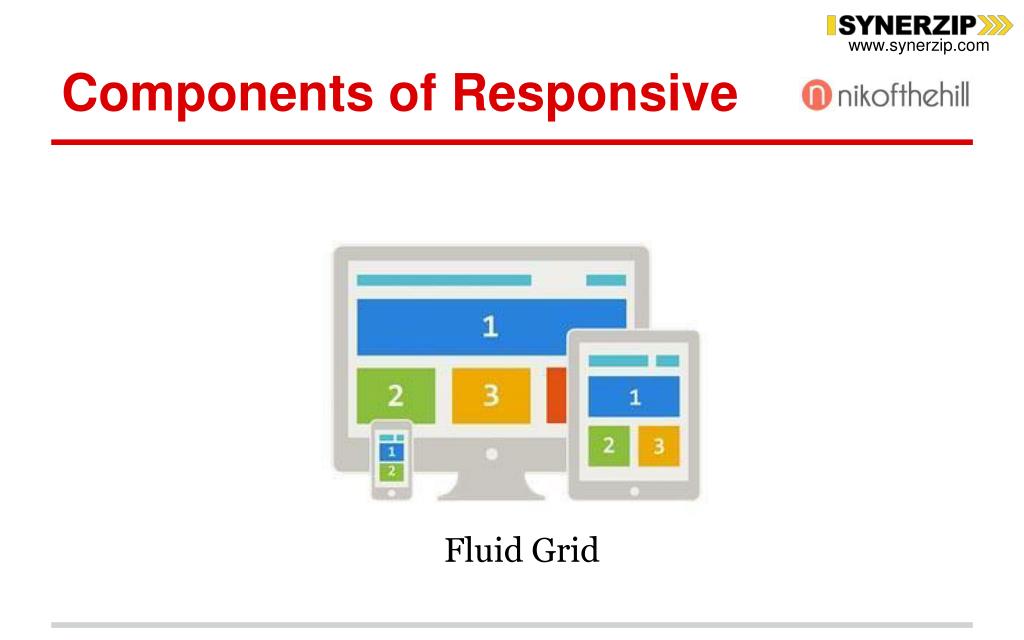 SYNERZIP
www.synerzip.com

Components of Responsive

nikofthehill

1
2
3
1
2
3
1
2

Fluid Grid